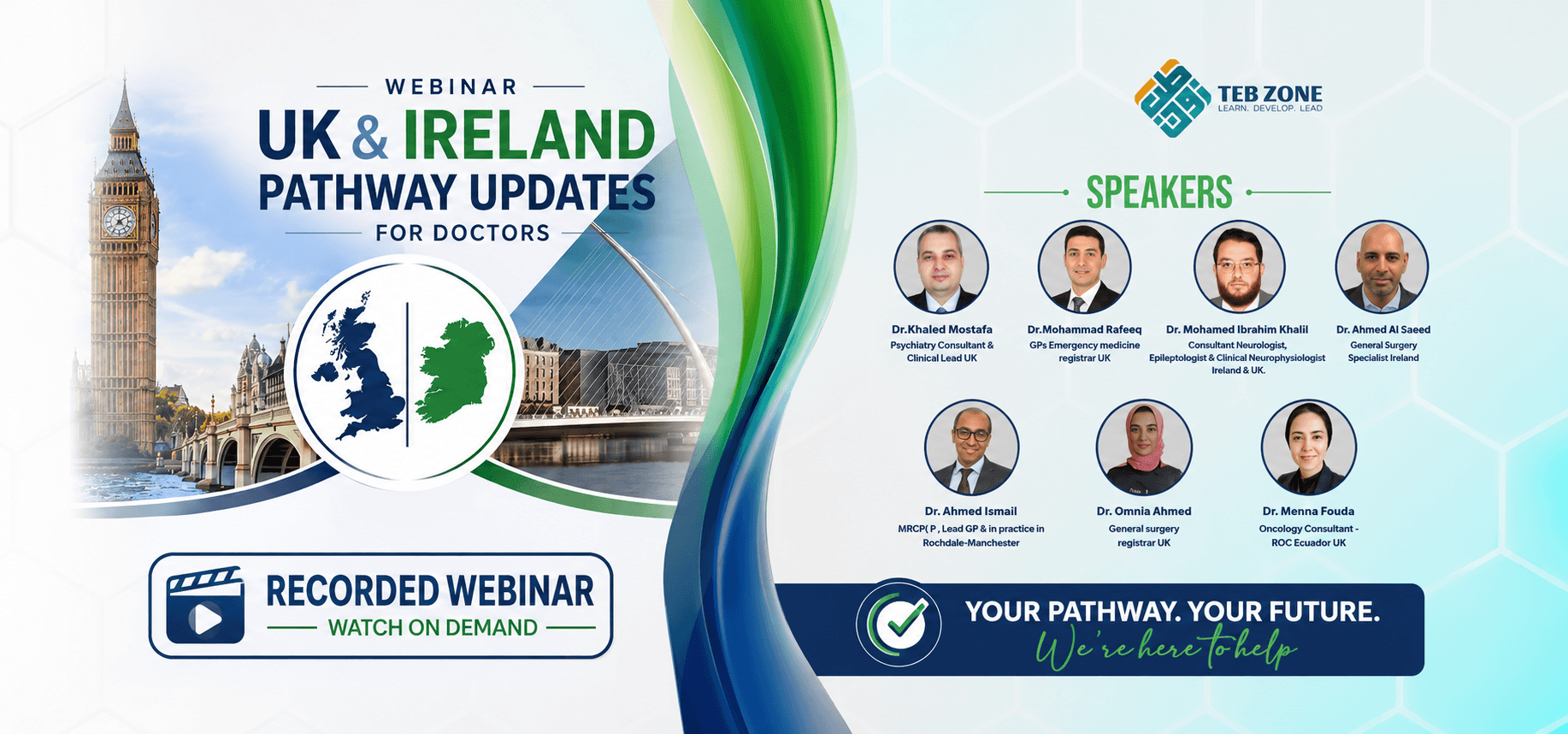 WEBINAR

UK & IRELAND PATHWAY UPDATES

FOR DOCTORS

RECORDED WEBINAR

WATCH ON DEMAND

TEB ZONE
LEARN. DEVELOP. LEAD

SPEAKERS

Dr.Khaled Mostafa
Psychiatry Consultant & Clinical Lead UK

Dr.Mohammad Rafeeq
GPs Emergency medicine registrar UK

Dr. Mohamed Ibrahim Khalil
Consultant Neurologist, Epileptologist & Clinical Neurophysiologist Ireland & UK.

Dr. Ahmed Al Saeed
General Surgery Specialist Ireland

Dr. Ahmed Ismail
MRCP( P , Lead GP & in practice in Rochdale-Manchester

Dr. Omnia Ahmed
General surgery registrar UK

Dr. Menna Fouda
Oncology Consultant - ROC Ecuador UK

YOUR PATHWAY. YOUR FUTURE.
We're here to help